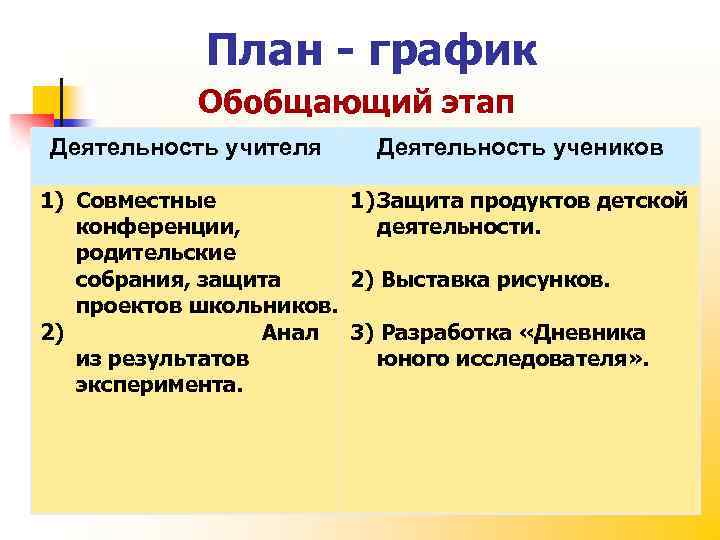 План - график

Обобщающий этап

| Деятельность учителя | Деятельность учеников |
|---|---|
| 1) Совместные конференции, родительские собрания, защита проектов школьников. 2) Анал из результатов эксперимента. | 1)Защита продуктов детской деятельности. 2) Выставка рисунков. 3) Разработка «Дневника юного исследователя». |